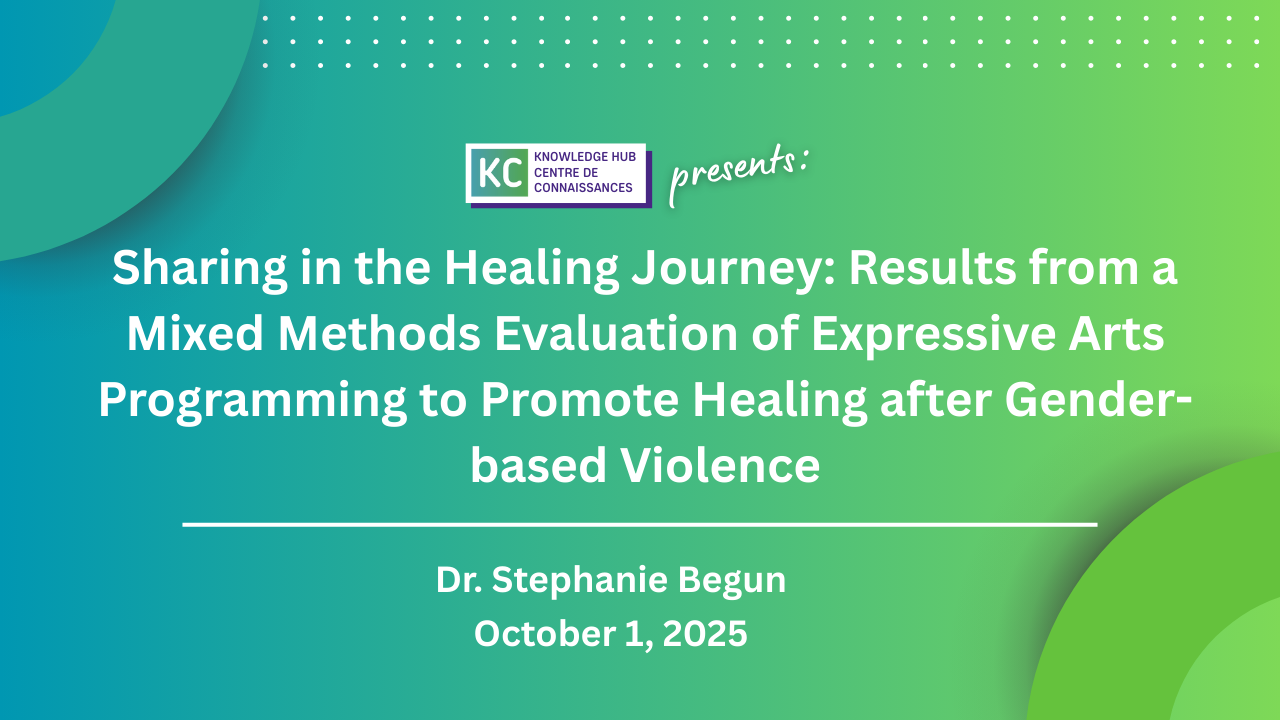 KC KNOWLEDGE HUB CENTRE DE CONNAISSANCES presents:

Sharing in the Healing Journey: Results from a Mixed Methods Evaluation of Expressive Arts Programming to Promote Healing after Gender-based Violence

Dr. Stephanie Begun
October 1, 2025